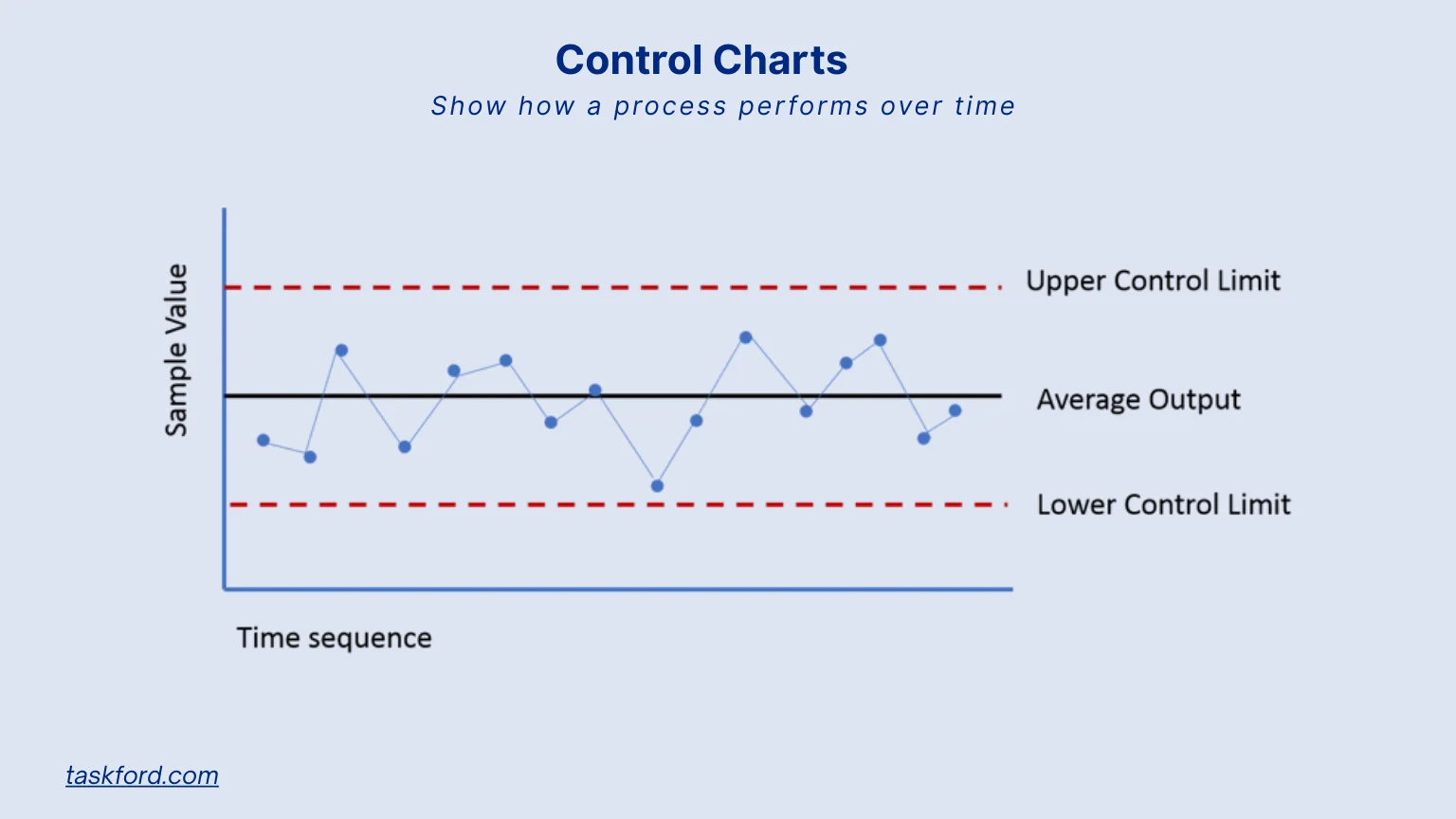 Control Charts
Show how a process performs over time

Sample Value

Upper Control Limit

Average Output

Lower Control Limit

Time sequence

taskford.com